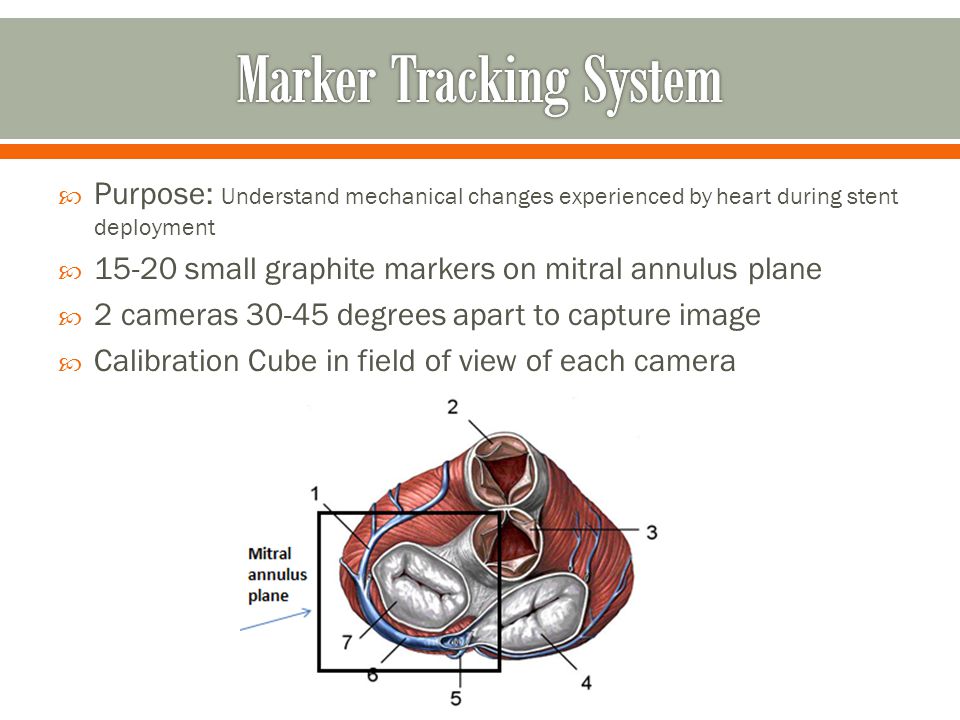 Marker Tracking System

Purpose: Understand mechanical changes experienced by heart during stent deployment

15-20 small graphite markers on mitral annulus plane

2 cameras 30-45 degrees apart to capture image

Calibration Cube in field of view of each camera

2

1

3

Mitral annulus plane

7

6

5

4